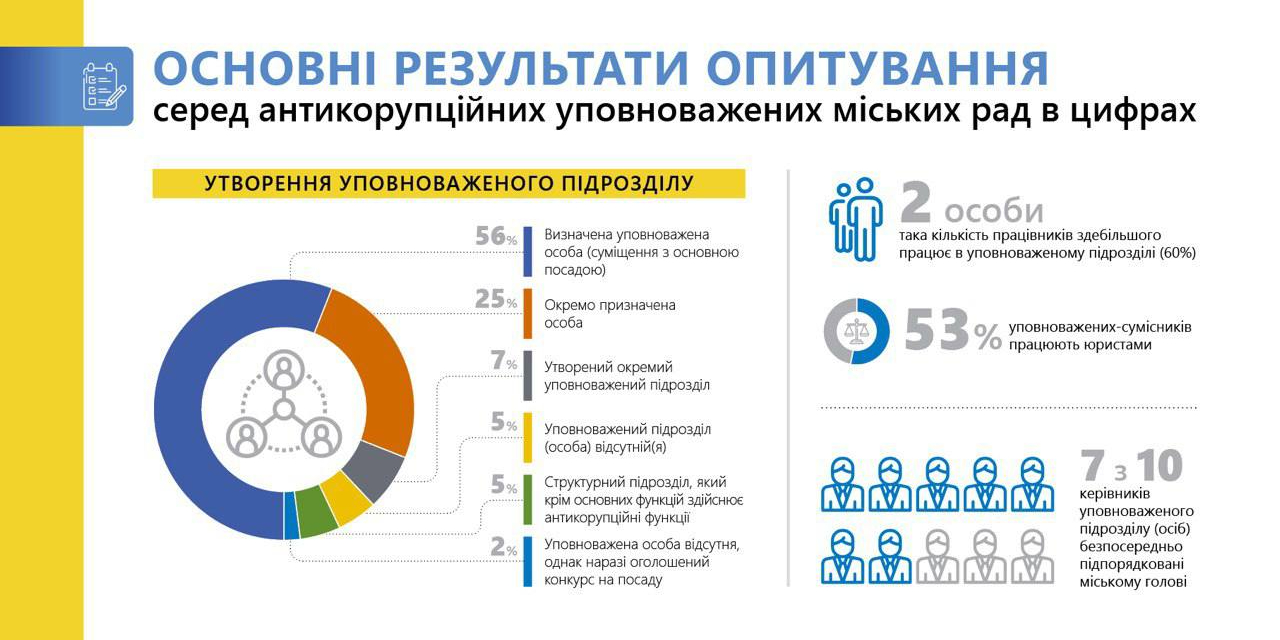 ОСНОВНІ РЕЗУЛЬТАТИ ОПИТУВАННЯ
серед антикорупційних уповноважених міських рад в цифрах

УТВОРЕННЯ УПОВНОВАЖЕНОГО ПІДРОЗДІЛУ

56% Визначена уповноважена особа (суміщення з основною посадою)

25% Окремо призначена особа

7% Утворений окремий уповноважений підрозділ

5% Уповноважений підрозділ (особа) відсутній(я)

5% Структурний підрозділ, який крім основних функцій здійснює антикорупційні функції

2% Уповноважена особа відсутня, однак наразі оголошений конкурс на посаду

2 особи
така кількість працівників здебільшого працює в уповноваженому підрозділі (60%)

53% уповноважених-сумісників працюють юристами

7 з 10
керівників уповноваженого підрозділу (осіб) безпосередньо підпорядковані міському голові